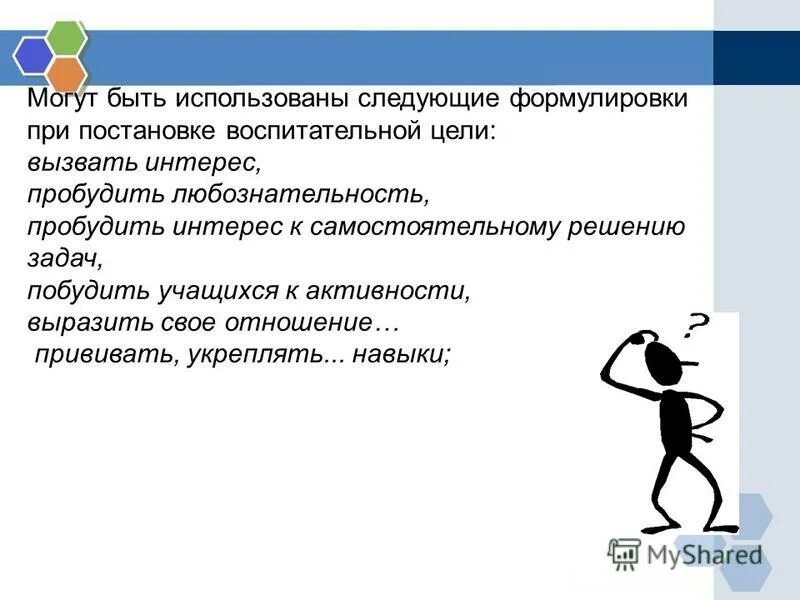 Могут быть использованы следующие формулировки при постановке воспитательной цели:
вызвать интерес,
пробудить любознательность,
пробудить интерес к самостоятельному решению задач,
побудить учащихся к активности,
выразить свое отношение…
прививать, укреплять... навыки;

?

MyShared